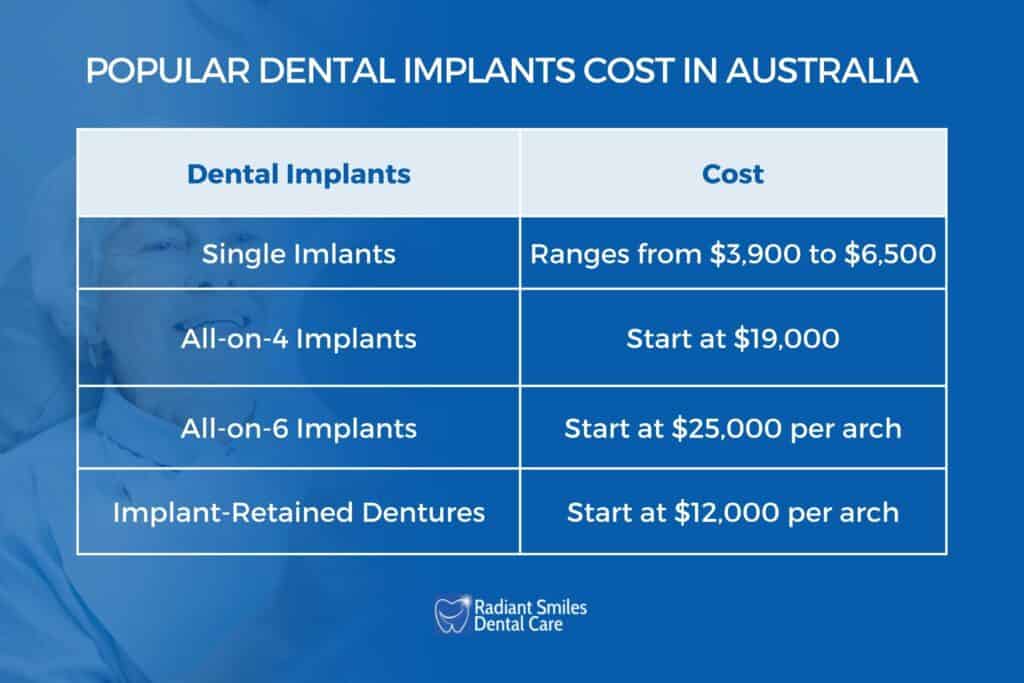 POPULAR DENTAL IMPLANTS COST IN AUSTRALIA

| Dental Implants | Cost |
|---|---|
| Single Imlants | Ranges from \$3,900 to \$6,500 |
| All-on-4 Implants | Start at \$19,000 |
| All-on-6 Implants | Start at \$25,000 per arch |
| Implant-Retained Dentures | Start at \$12,000 per arch |

Radiant Smiles Dental Care